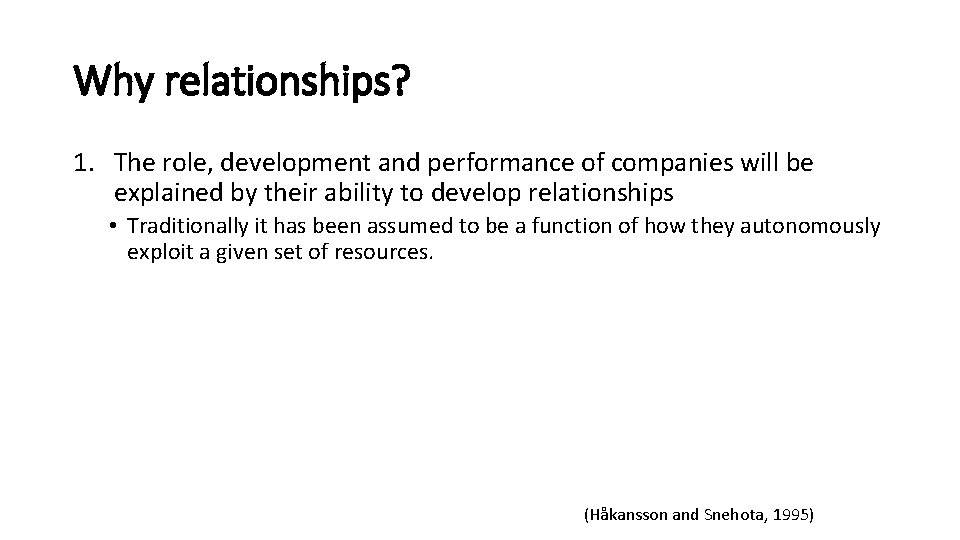 Why relationships?

1. The role, development and performance of companies will be explained by their ability to develop relationships

• Traditionally it has been assumed to be a function of how they autonomously exploit a given set of resources.

(Håkansson and Snehota, 1995)